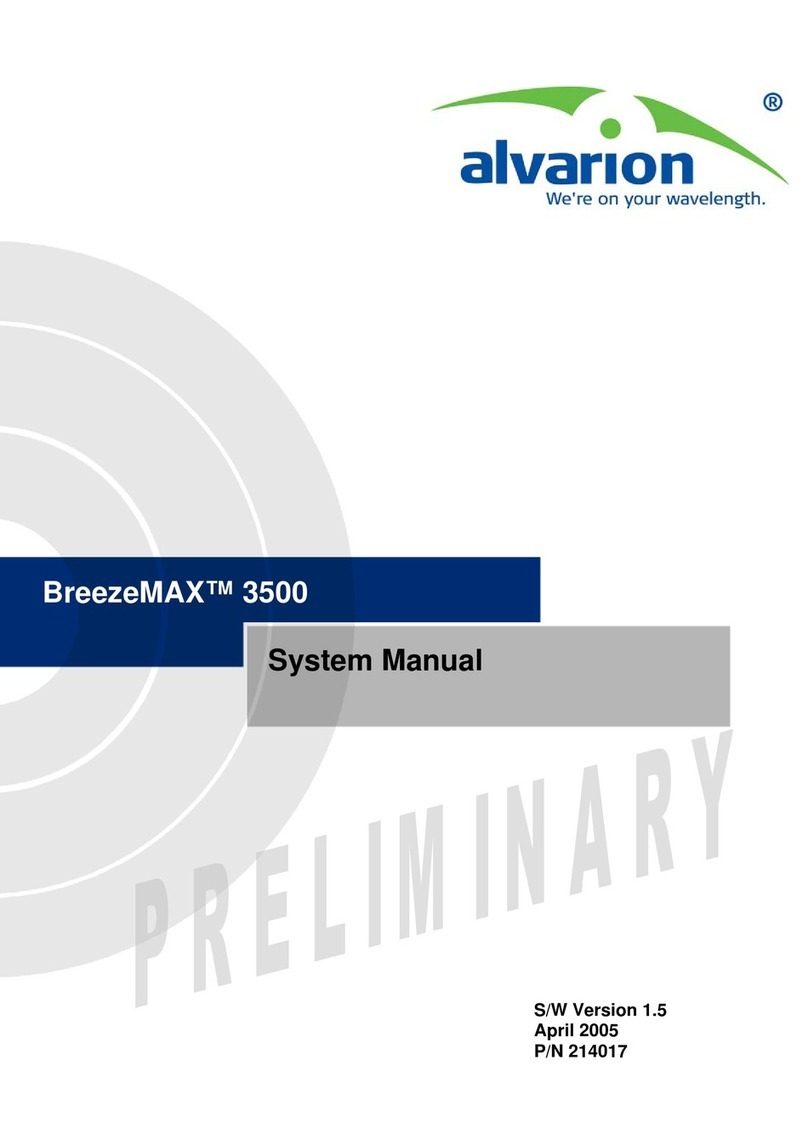 alvarion®
We're on your wavelength.

BreezeMAX™ 3500

System Manual

PRELIMINARY

S/W Version 1.5
April 2005
P/N 214017